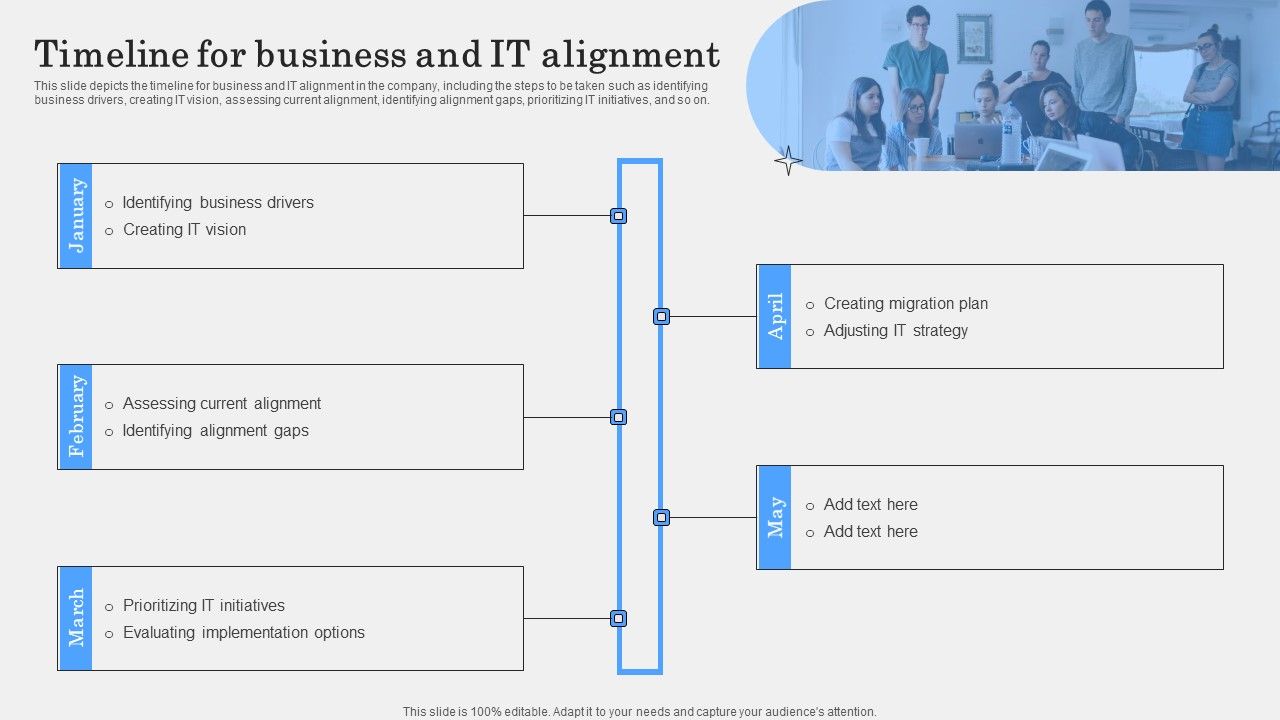 Timeline for business and IT alignment

This slide depicts the timeline for business and IT alignment in the company, including the steps to be taken such as identifying business drivers, creating IT vision, assessing current alignment, identifying alignment gaps, prioritizing IT initiatives, and so on.

January
o Identifying business drivers
o Creating IT vision

February
o Assessing current alignment
o Identifying alignment gaps

March
o Prioritizing IT initiatives
o Evaluating implementation options

April
o Creating migration plan
o Adjusting IT strategy

May
o Add text here
o Add text here

This slide is 100% editable. Adapt it to your needs and capture your audience's attention.